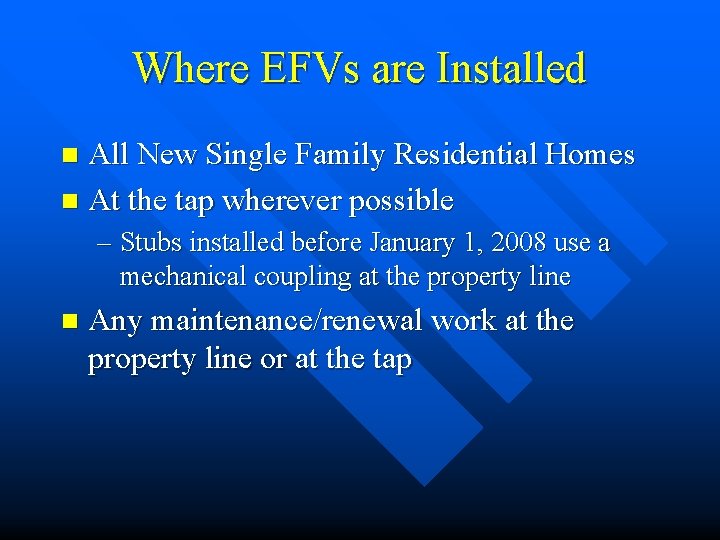 Where EFVs are Installed

- All New Single Family Residential Homes
- At the tap wherever possible
  – Stubs installed before January 1, 2008 use a mechanical coupling at the property line
- Any maintenance/renewal work at the property line or at the tap